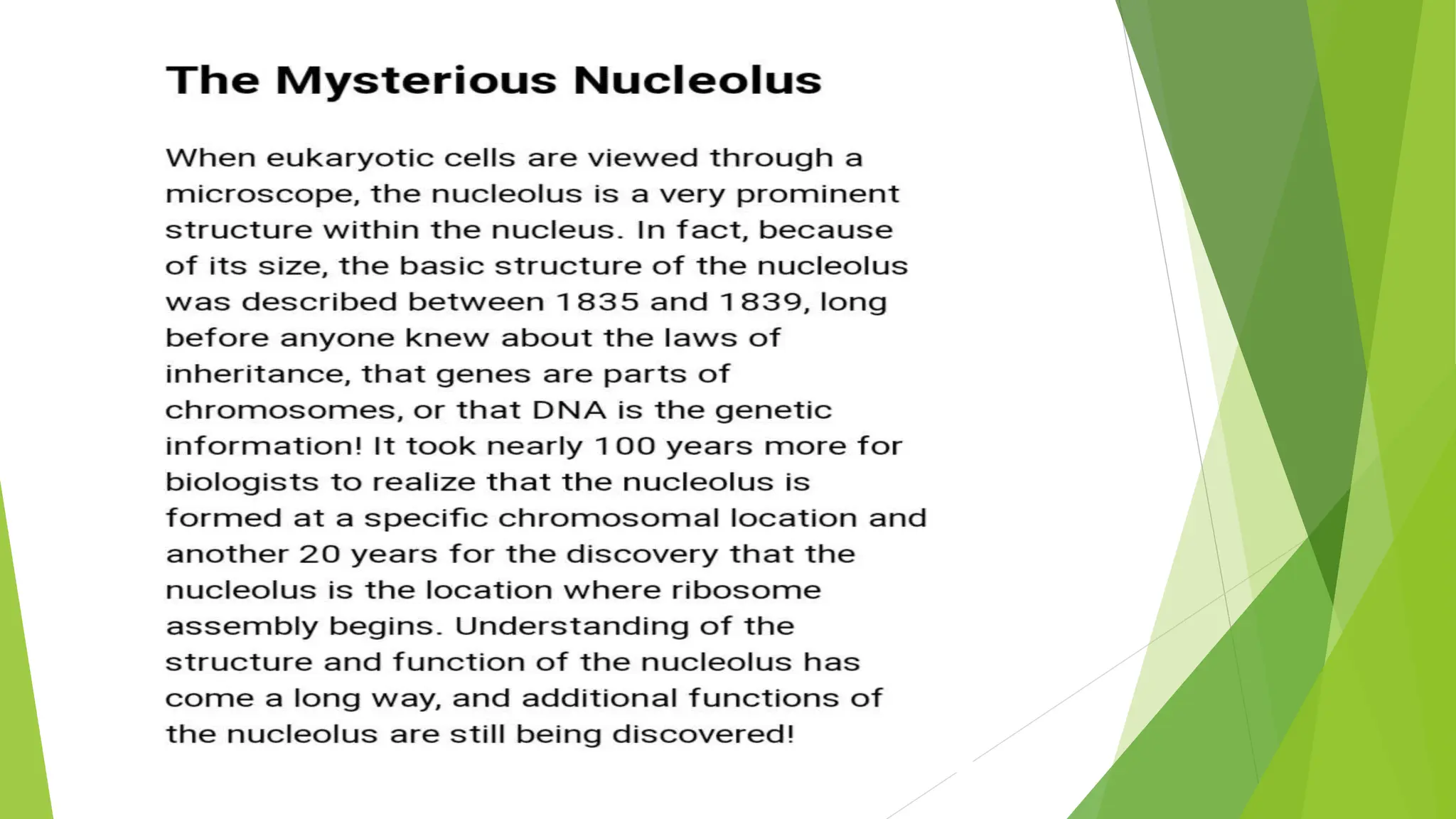 The Mysterious Nucleolus

When eukaryotic cells are viewed through a microscope, the nucleolus is a very prominent structure within the nucleus. In fact, because of its size, the basic structure of the nucleolus was described between 1835 and 1839, long before anyone knew about the laws of inheritance, that genes are parts of chromosomes, or that DNA is the genetic information! It took nearly 100 years more for biologists to realize that the nucleolus is formed at a specific chromosomal location and another 20 years for the discovery that the nucleolus is the location where ribosome assembly begins. Understanding of the structure and function of the nucleolus has come a long way, and additional functions of the nucleolus are still being discovered!